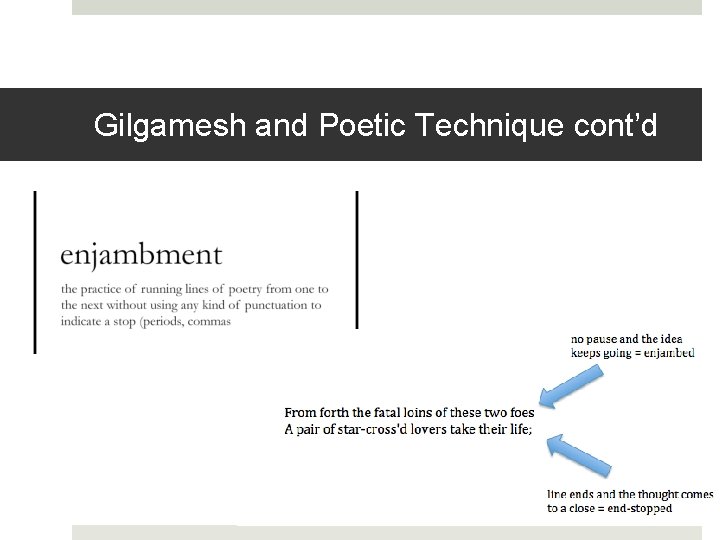 Gilgamesh and Poetic Technique cont'd

enjambment

the practice of running lines of poetry from one to the next without using any kind of punctuation to indicate a stop (periods, commas

no pause and the idea keeps going = enjambed

From forth the fatal loins of these two foes
A pair of star-cross'd lovers take their life;

line ends and the thought comes to a close = end-stopped